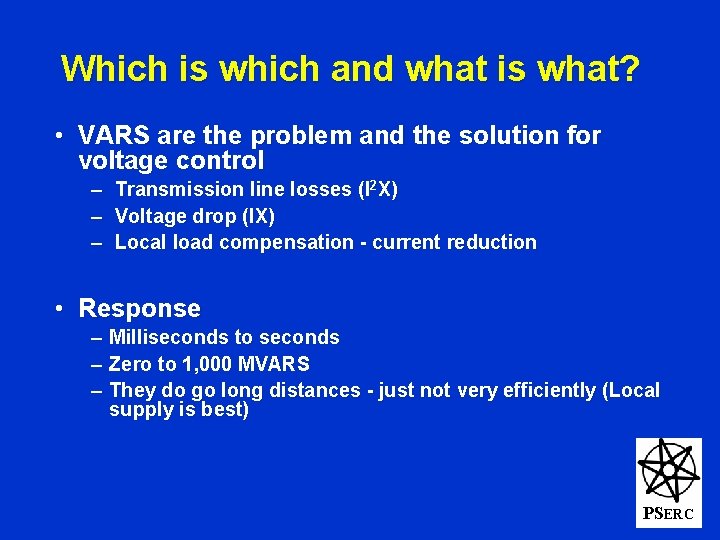 Which is which and what is what?

• VARS are the problem and the solution for voltage control
– Transmission line losses ($I^2X$)
– Voltage drop (IX)
– Local load compensation - current reduction

• Response
– Milliseconds to seconds
– Zero to 1,000 MVARS
– They do go long distances - just not very efficiently (Local supply is best)

PSERC